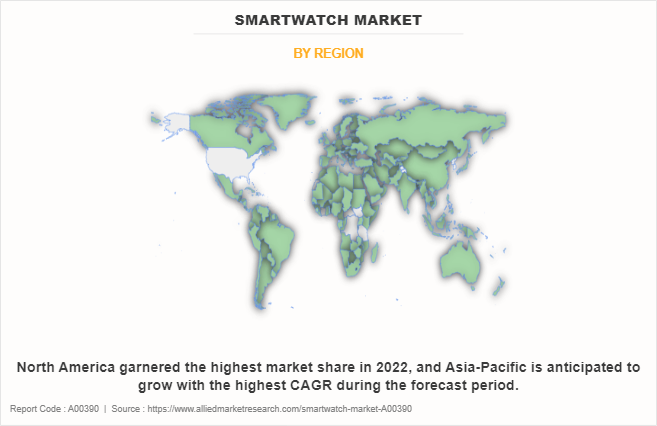 SMARTWATCH MARKET

BY REGION

North America garnered the highest market share in 2022, and Asia-Pacific is anticipated to grow with the highest CAGR during the forecast period.

Report Code : A00390 | Source : https://www.alliedmarketresearch.com/smartwatch-market-A00390